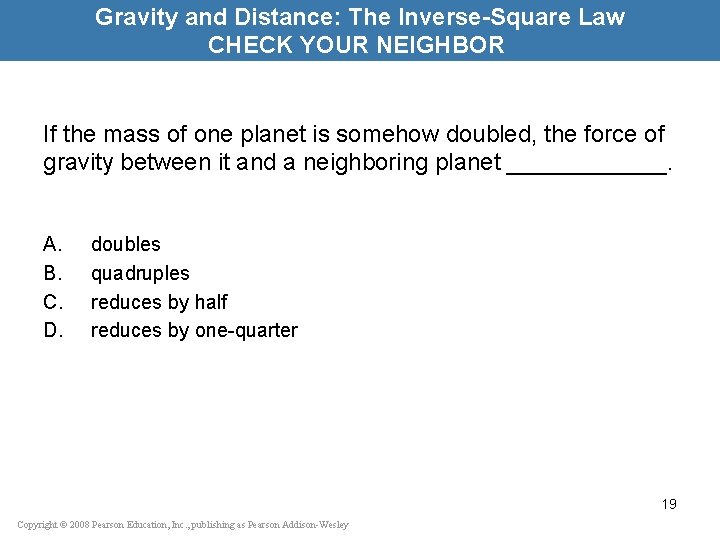 Gravity and Distance: The Inverse-Square Law
CHECK YOUR NEIGHBOR

If the mass of one planet is somehow doubled, the force of gravity between it and a neighboring planet ____________.

A. doubles
B. quadruples
C. reduces by half
D. reduces by one-quarter

19

Copyright © 2008 Pearson Education, Inc., publishing as Pearson Addison-Wesley